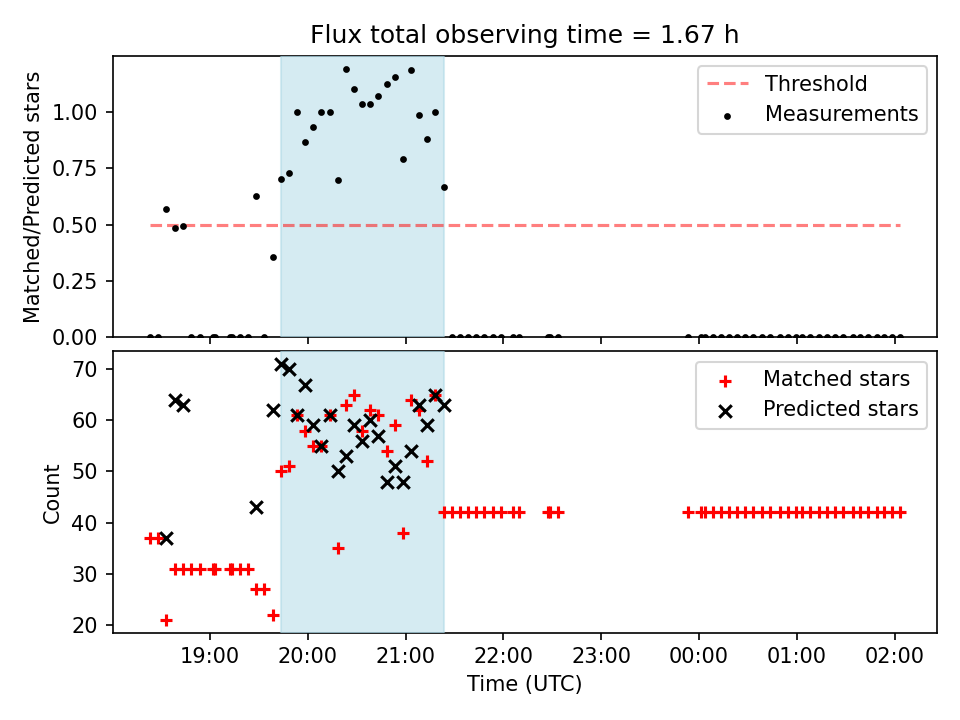 Flux total observing time = 1.67 h

Matched/Predicted stars

1.00
0.75
0.50
0.25
0.00

Threshold
Measurements

Count

70
60
50
40
30
20

Matched stars
Predicted stars

19:00 20:00 21:00 22:00 23:00 00:00 01:00 02:00

Time (UTC)